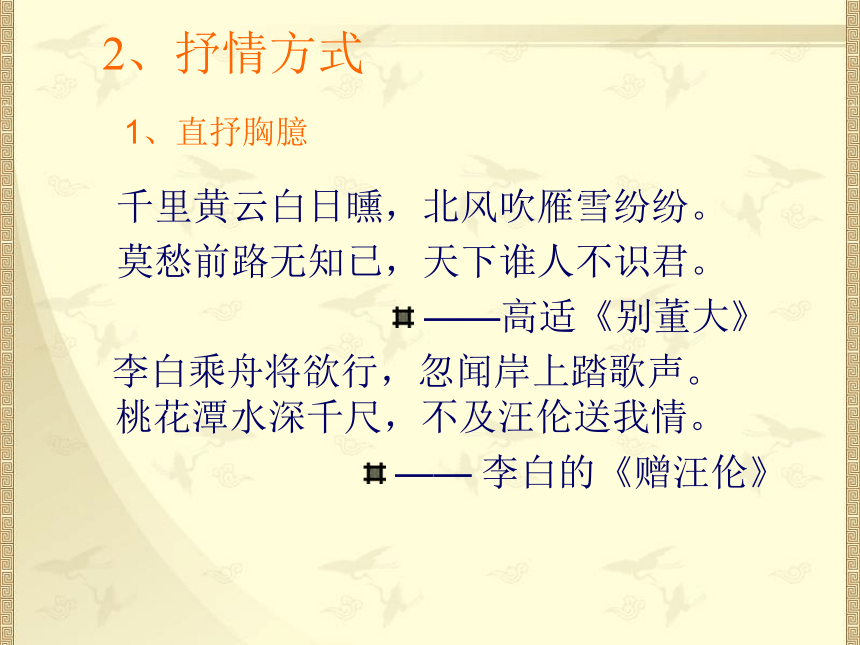 2、抒情方式

1、直抒胸臆

千里黄云白日曛，北风吹雁雪纷纷。
莫愁前路无知已，天下谁人不识君。

——高适《别董大》

李白乘舟将欲行，忽闻岸上踏歌声。
桃花潭水深千尺，不及汪伦送我情。

—— 李白的《赠汪伦》